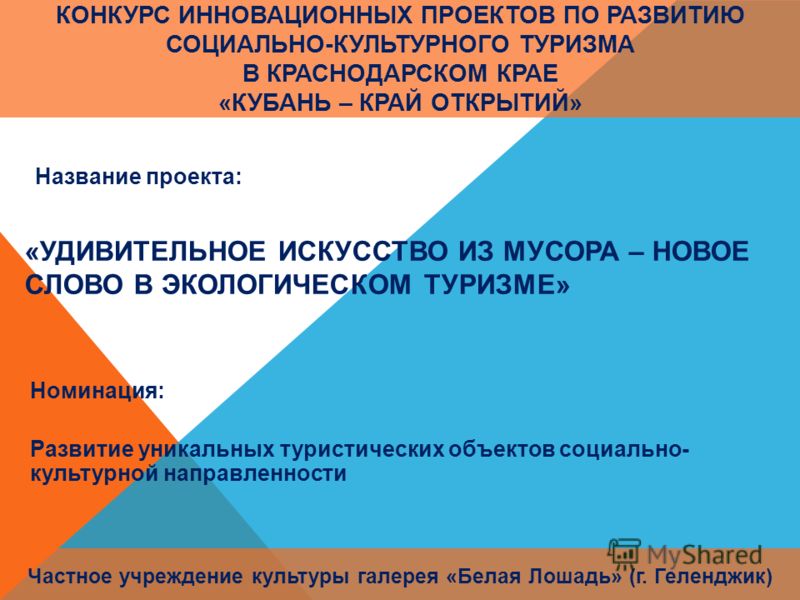 КОНКУРС ИННОВАЦИОННЫХ ПРОЕКТОВ ПО РАЗВИТИЮ СОЦИАЛЬНО-КУЛЬТУРНОГО ТУРИЗМА В КРАСНОДАРСКОМ КРАЕ «КУБАНЬ – КРАЙ ОТКРЫТИЙ»

Название проекта:

«УДИВИТЕЛЬНОЕ ИСКУССТВО ИЗ МУСОРА – НОВОЕ СЛОВО В ЭКОЛОГИЧЕСКОМ ТУРИЗМЕ»

Номинация:

Развитие уникальных туристических объектов социально-культурной направленности

MyShared

Частное учреждение культуры галерея «Белая Лошадь» (г. Геленджик)